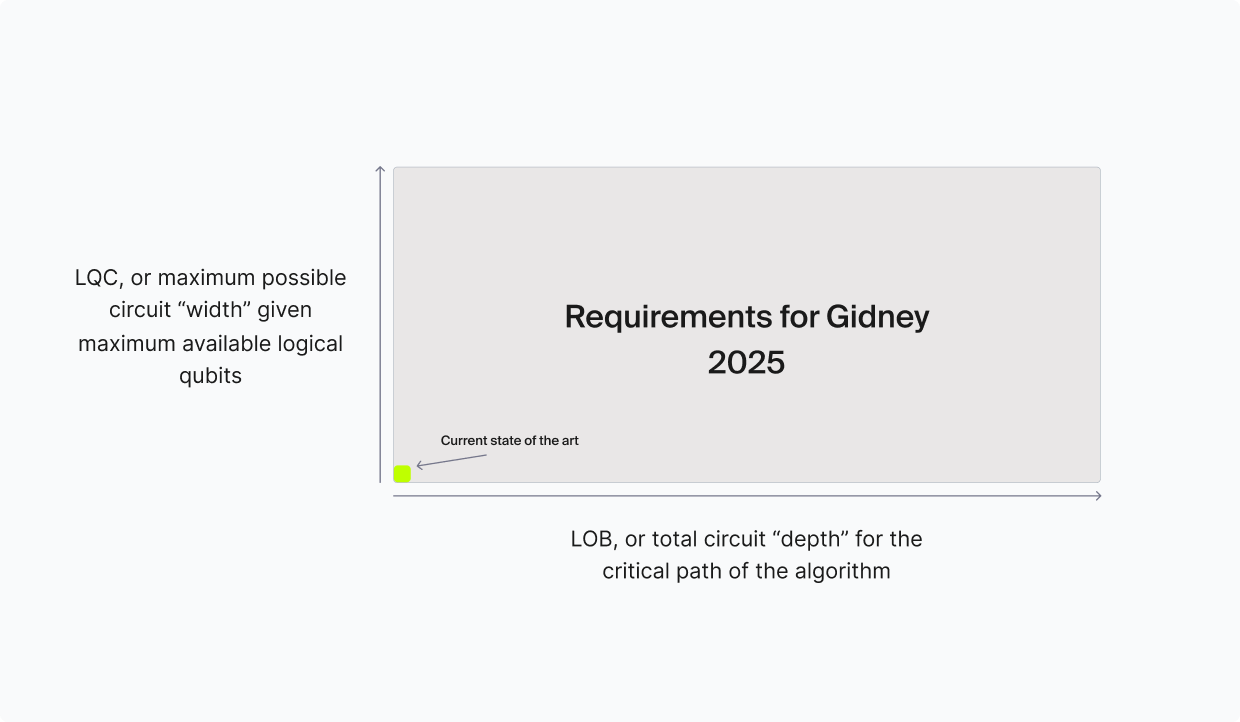 LQC, or maximum possible circuit “width” given maximum available logical qubits

Requirements for Gidney 2025

Current state of the art

LOB, or total circuit “depth” for the critical path of the algorithm